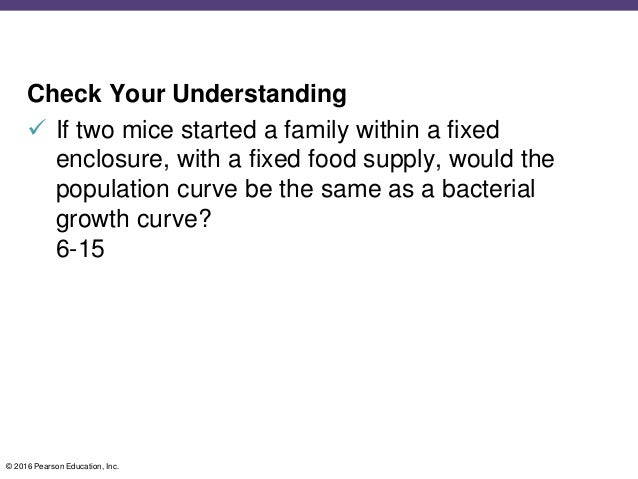 Check Your Understanding

✓ If two mice started a family within a fixed enclosure, with a fixed food supply, would the population curve be the same as a bacterial growth curve?
6-15

© 2016 Pearson Education, Inc.